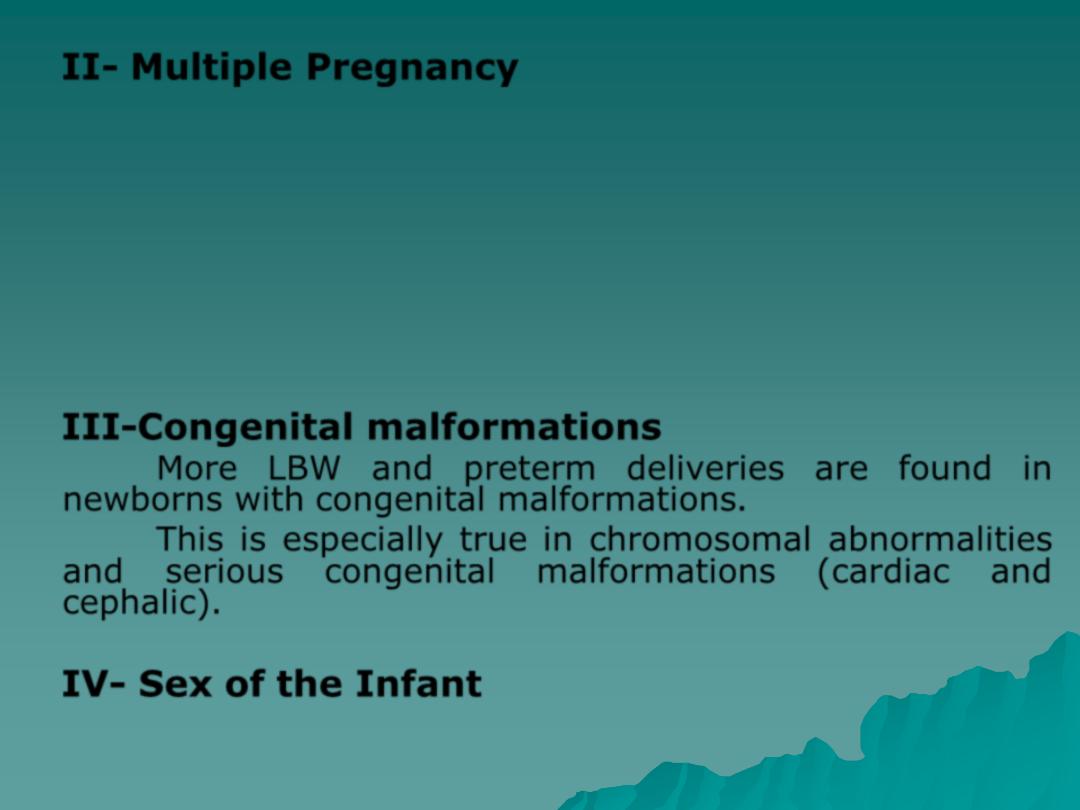 II- Multiple Pregnancy

III-Congenital malformations

More LBW and preterm deliveries are found in newborns with congenital malformations.

This is especially true in chromosomal abnormalities and serious congenital malformations (cardiac and cephalic).

IV- Sex of the Infant